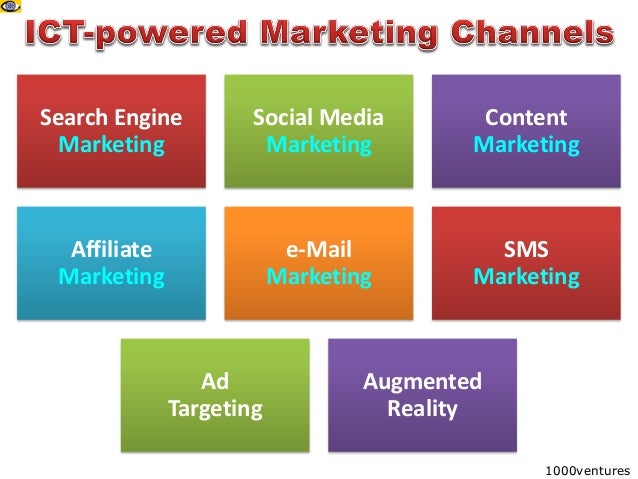 ICT-powered Marketing Channels

Search Engine Marketing

Social Media Marketing

Content Marketing

Affiliate Marketing

e-Mail Marketing

SMS Marketing

Ad Targeting

Augmented Reality

1000ventures